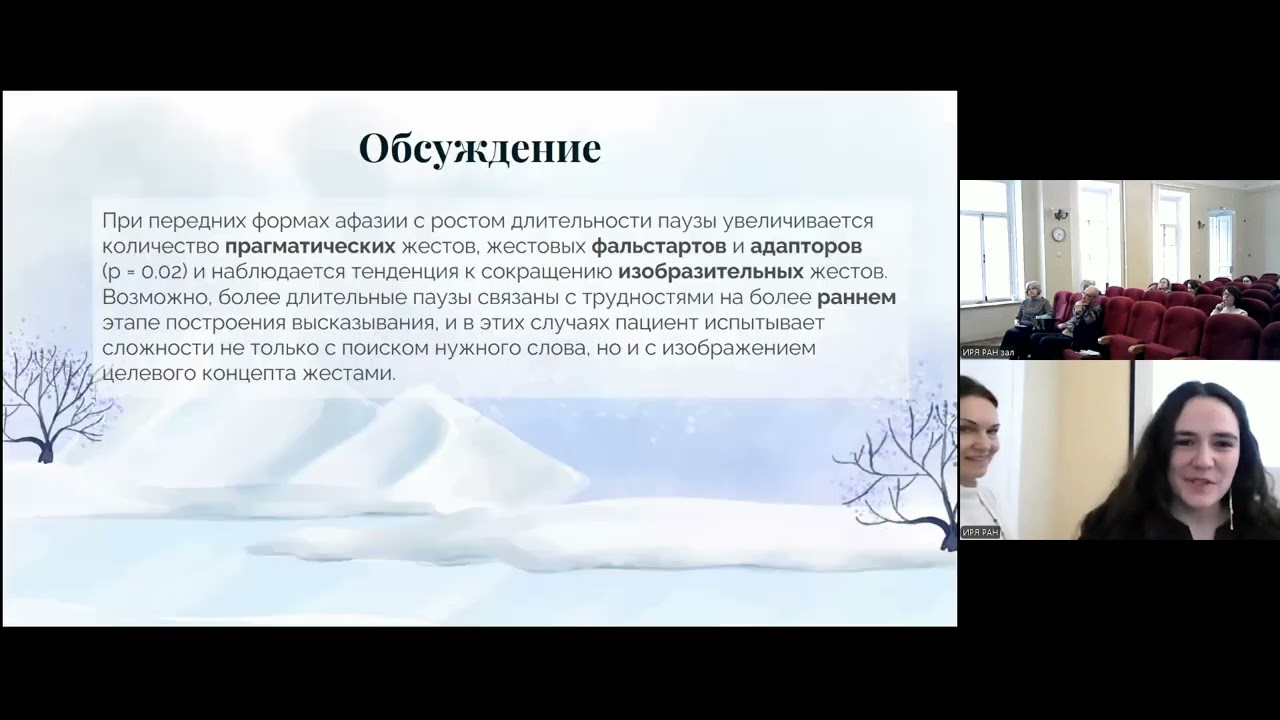 Обсуждение

При передних формах афазии с ростом длительности паузы увеличивается количество прагматических жестов, жестовых фальстартов и адапторов (p = 0.02) и наблюдается тенденция к сокращению изобразительных жестов. Возможно, более длительные паузы связаны с трудностями на более раннем этапе построения высказывания, и в этих случаях пациент испытывает сложности не только с поиском нужного слова, но и с изображением целевого концепта жестами.

ИРЯ РАН зал

ИРЯ РАН